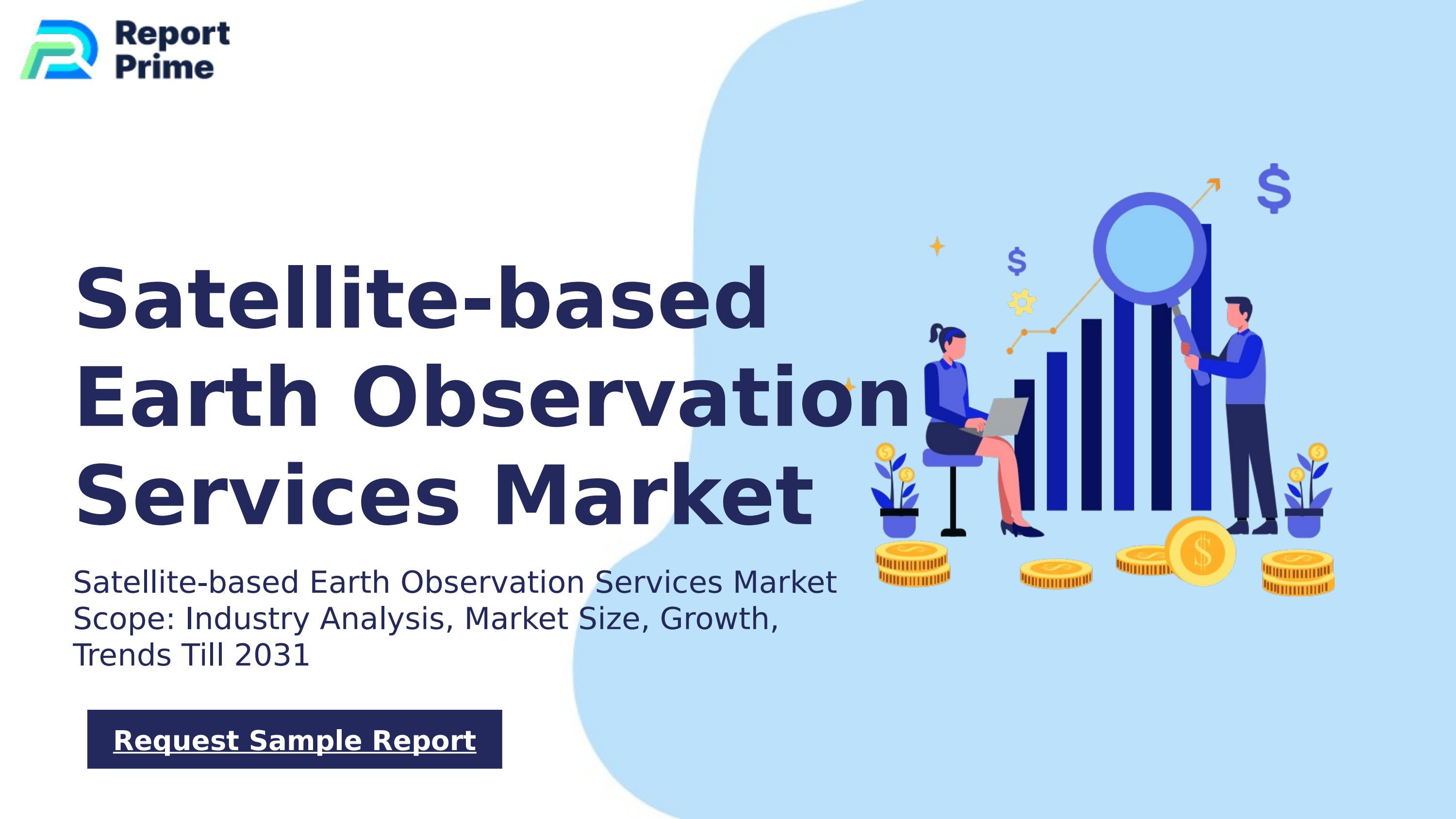 Report Prime

Satellite-based Earth Observation Services Market

Satellite-based Earth Observation Services Market Scope: Industry Analysis, Market Size, Growth, Trends Till 2031

Request Sample Report